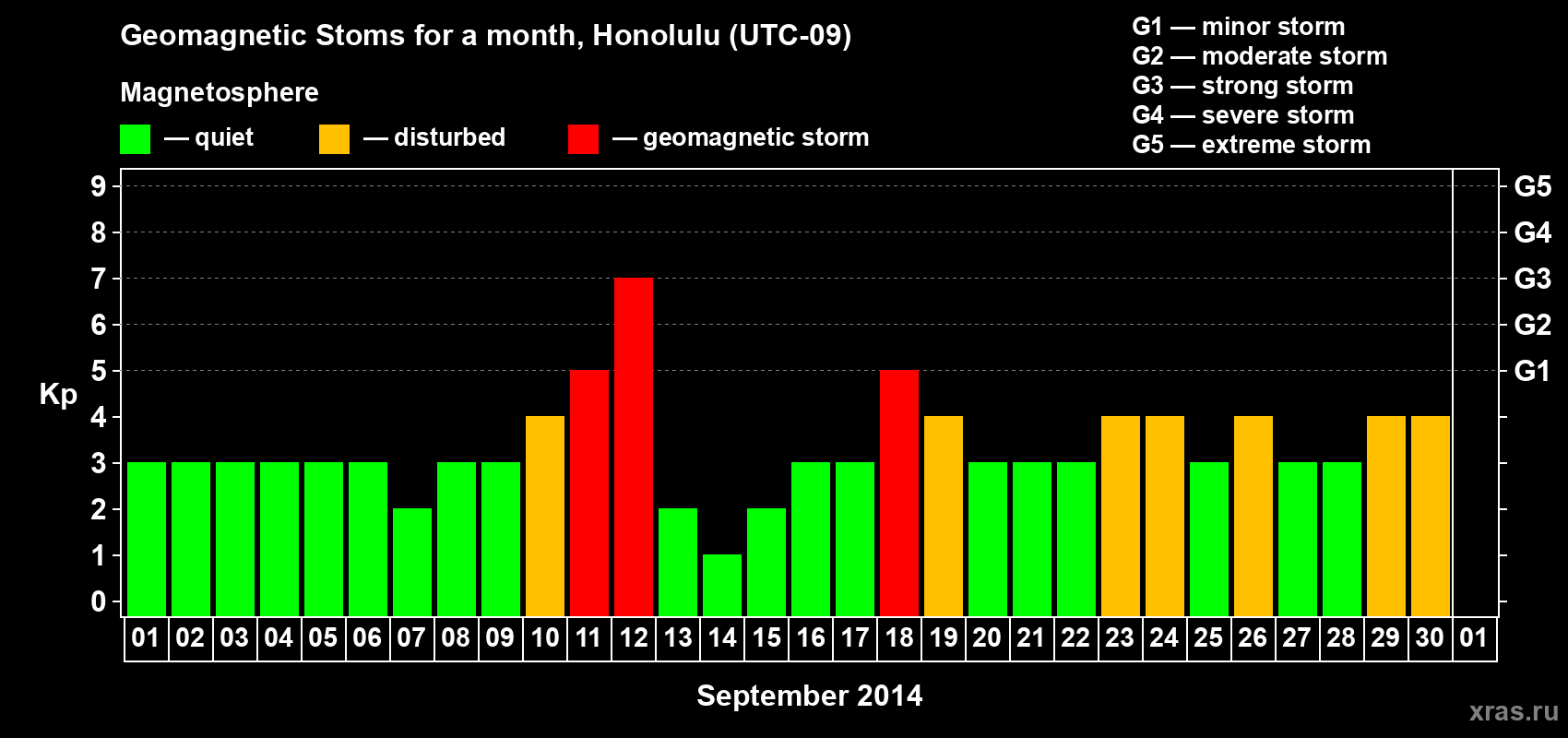 Geomagnetic Stoms for a month, Honolulu (UTC-09)

Magnetosphere

— quiet — disturbed — geomagnetic storm

G1 — minor storm
G2 — moderate storm
G3 — strong storm
G4 — severe storm
G5 — extreme storm

Kp

9
8
7
6
5
4
3
2
1
0

G5
G4
G3
G2
G1

01 02 03 04 05 06 07 08 09 10 11 12 13 14 15 16 17 18 19 20 21 22 23 24 25 26 27 28 29 30 01

September 2014

xras.ru